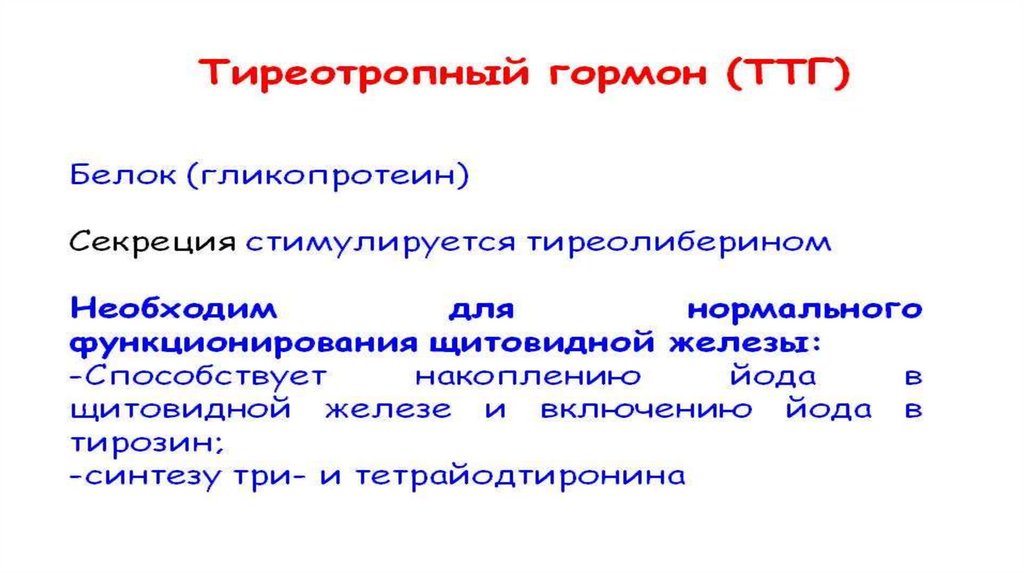 Тиреотропный гормон (ТТГ)

Белок (гликопротеин)

Секреция стимулируется тиреолиберином

Необходим для нормального функционирования щитовидной железы:
-Способствует накоплению йода в щитовидной железе и включению йода в тирозин;
-синтезу три- и тетрайодтиронина